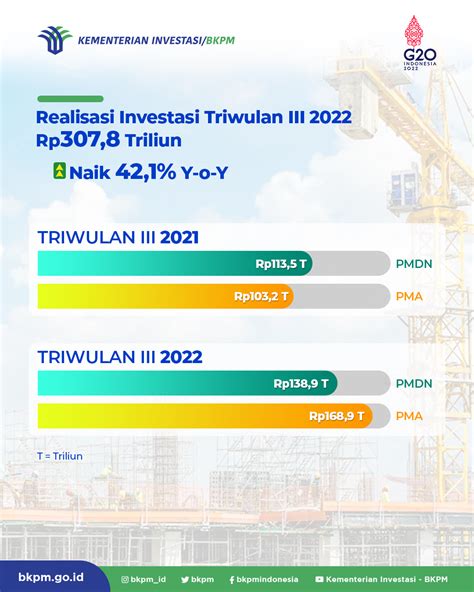 KEMENTERIAN INVESTASI/BKPM

G20 INDONESIA 2022

Realisasi Investasi Triwulan III 2022
Rp307,8 Triliun

Naik 42,1% Y-o-Y

TRIWULAN III 2021

Rp113,5 T PMDN

Rp103,2 T PMA

TRIWULAN III 2022

Rp138,9 T PMDN

Rp168,9 T PMA

T = Triliun

bkpm.go.id bkpm_id bkpm bkpmindonesia Kementerian Investasi - BKPM